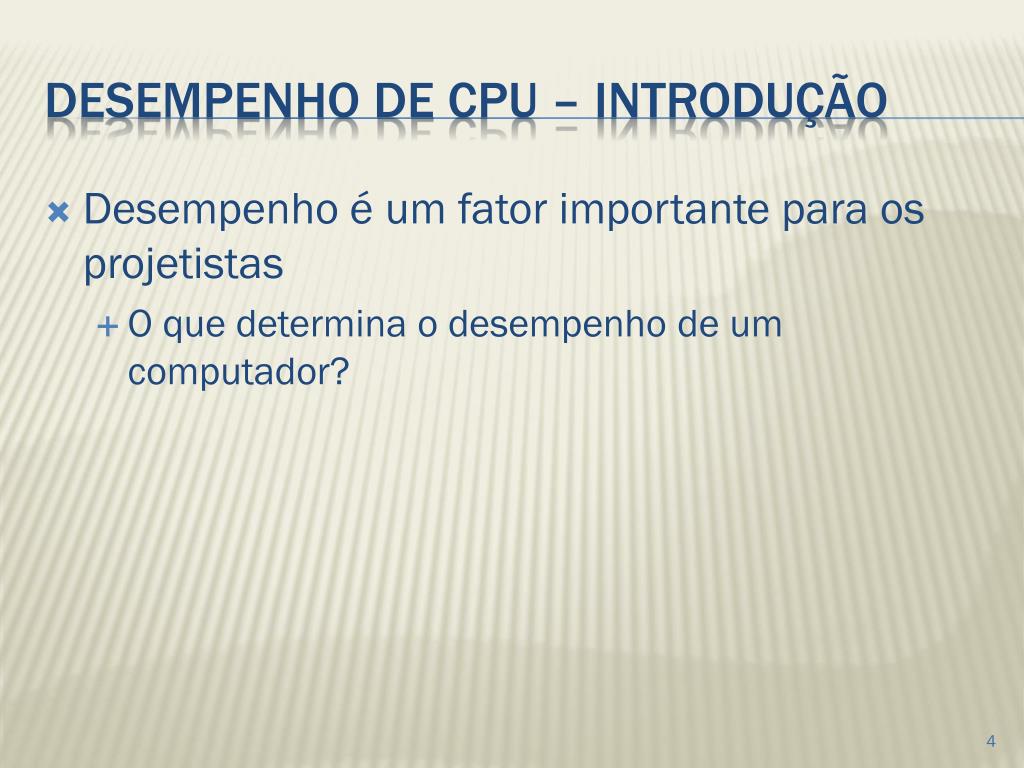 DESEMPENHO DE CPU – INTRODUÇÃO

Desempenho é um fator importante para os projetistas

O que determina o desempenho de um computador?

4